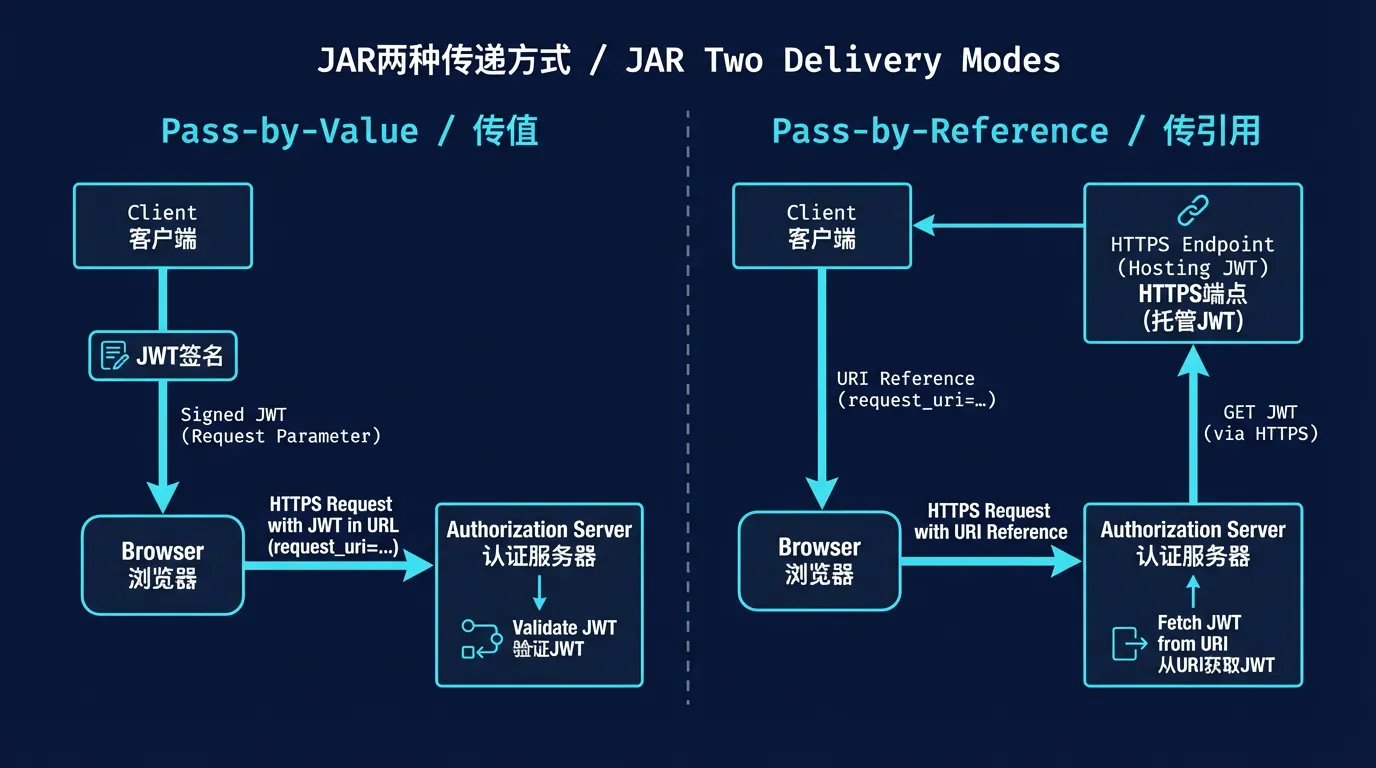 JAR两种传递方式 / JAR Two Delivery Modes

Pass-by-Value / 传值

Client
客户端

JWT签名

Signed JWT
(Request Parameter)

Browser
浏览器

HTTPS Request
with JWT in URL
(request_uri=...)

Authorization Server
认证服务器

Validate JWT
验证JWT

Pass-by-Reference / 传引用

Client
客户端

HTTPS Endpoint
(Hosting JWT)
HTTPS端点
(托管JWT)

URI Reference
(request_uri=...)

GET JWT
(via HTTPS)

Browser
浏览器

HTTPS Request
with URI Reference

Authorization Server
认证服务器

Fetch JWT
from URI
从URI获取JWT